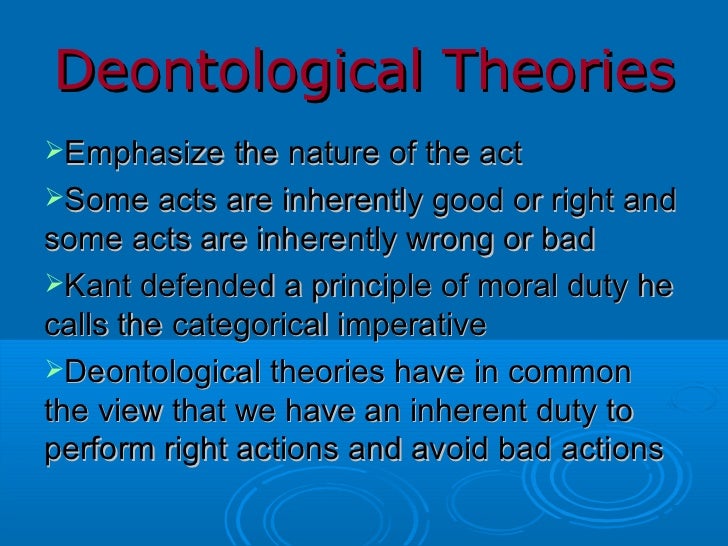 Deontological Theories

➢Emphasize the nature of the act

➢Some acts are inherently good or right and some acts are inherently wrong or bad

➢Kant defended a principle of moral duty he calls the categorical imperative

➢Deontological theories have in common the view that we have an inherent duty to perform right actions and avoid bad actions